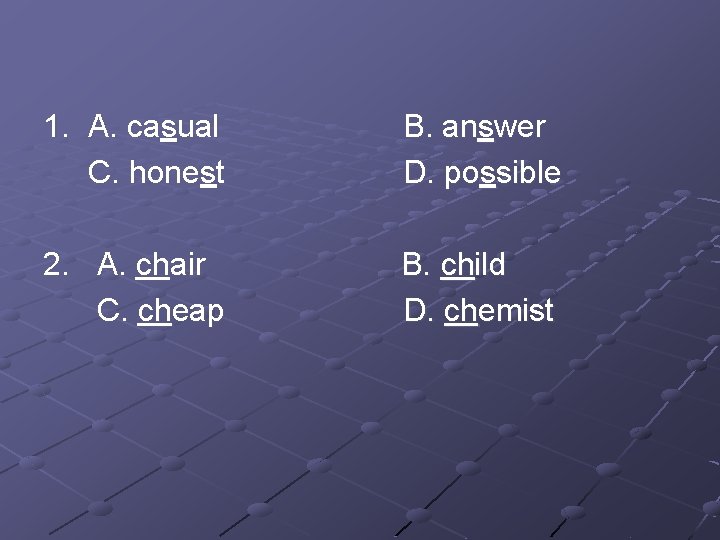 1. A. casual B. answer
C. honest D. possible

2. A. chair B. child
C. cheap D. chemist